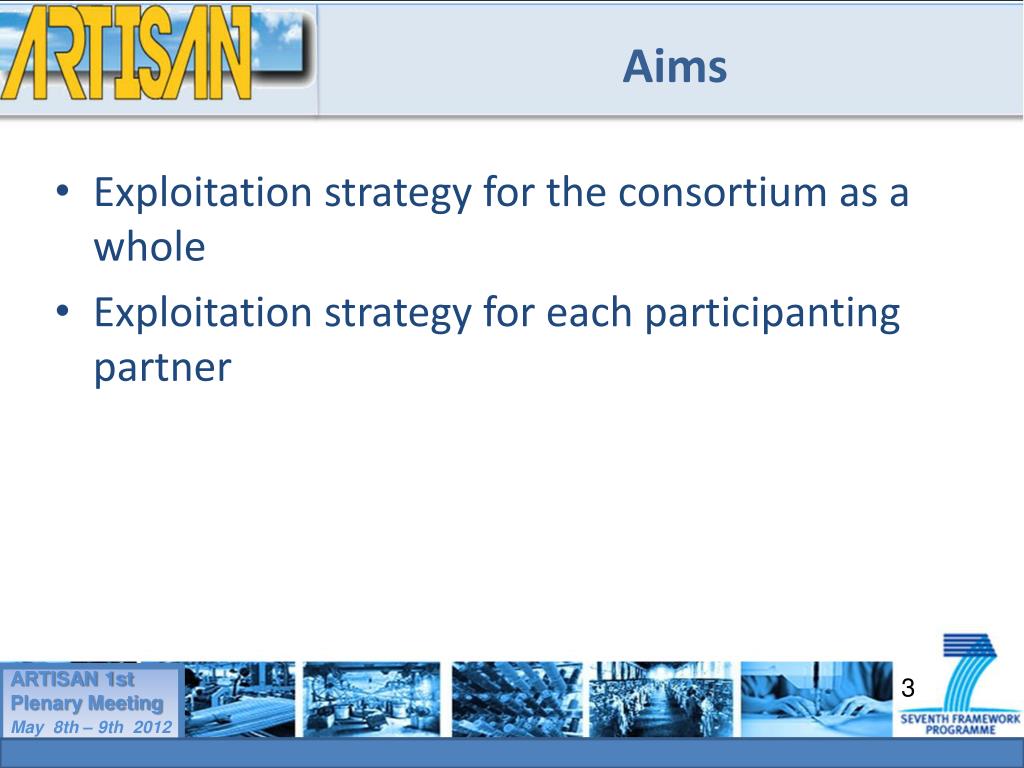 ARTISAN

Aims

• Exploitation strategy for the consortium as a whole
• Exploitation strategy for each participanting partner

ARTISAN 1st Plenary Meeting
May 8th – 9th 2012

3

SEVENTH FRAMEWORK PROGRAMME